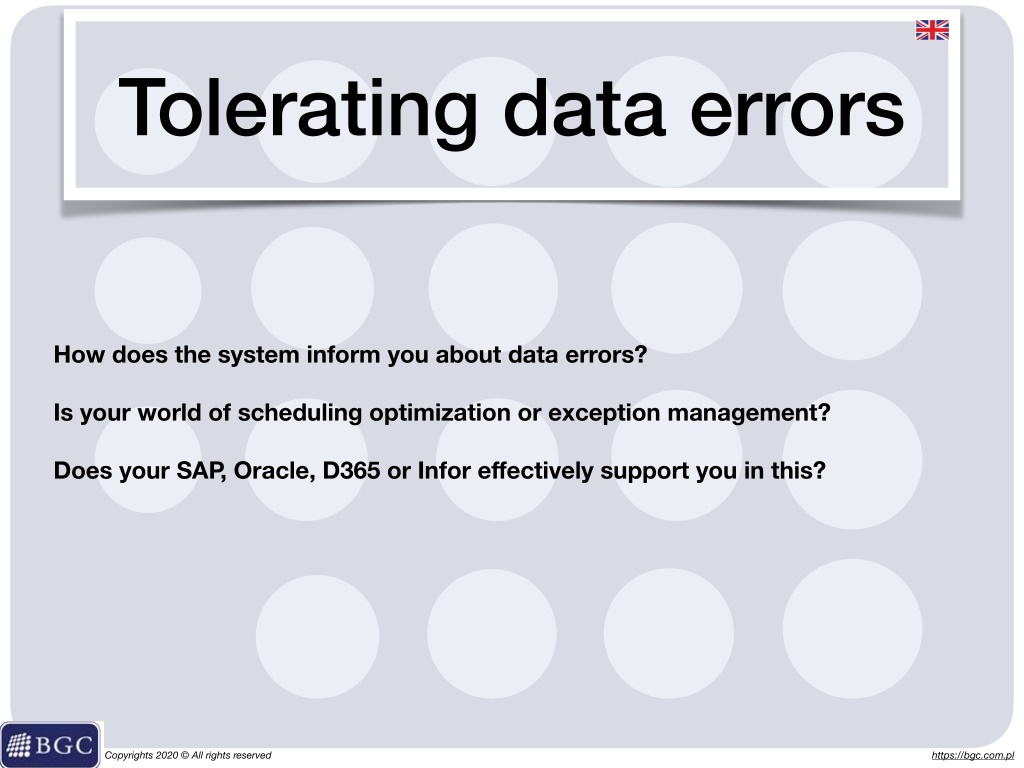 Tolerating data errors

How does the system inform you about data errors?

Is your world of scheduling optimization or exception management?

Does your SAP, Oracle, D365 or Infor effectively support you in this?

BGC

Copyrights 2020 © All rights reserved

https://bgc.com.pl